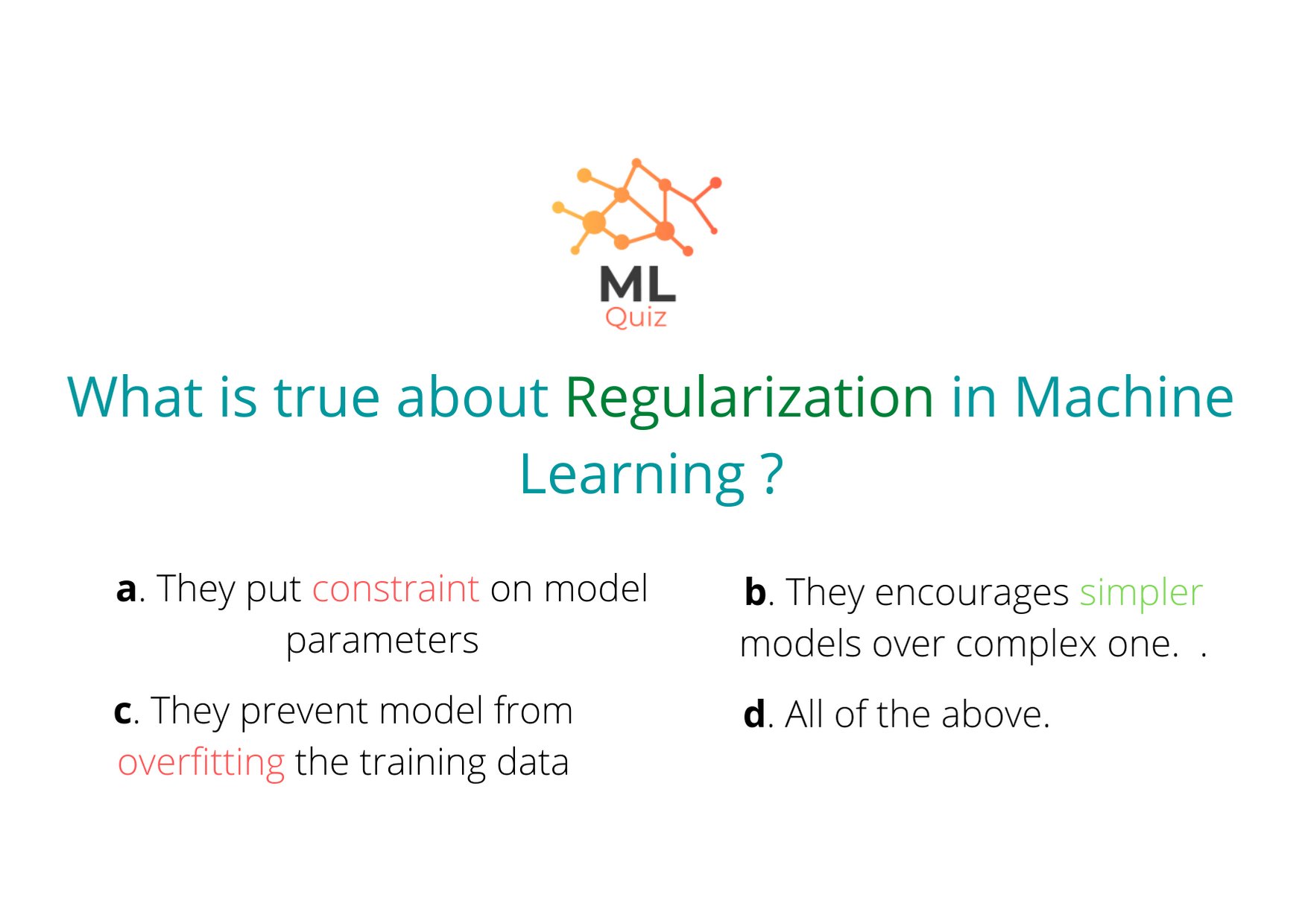 ML
Quiz

What is true about Regularization in Machine Learning ?

a. They put constraint on model parameters

b. They encourages simpler models over complex one.  .

c. They prevent model from overfitting the training data

d. All of the above.